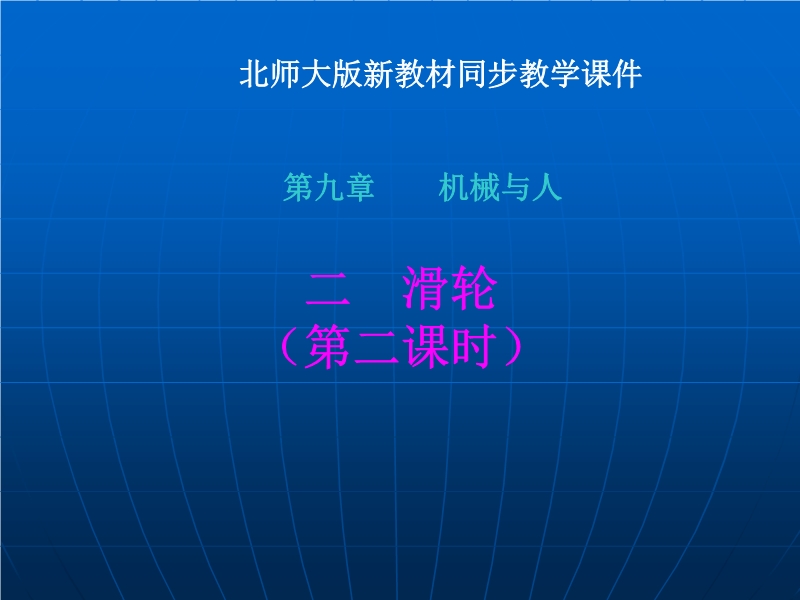 北师大版新教材同步教学课件

第九章　　机械与人

二　滑轮
（第二课时）